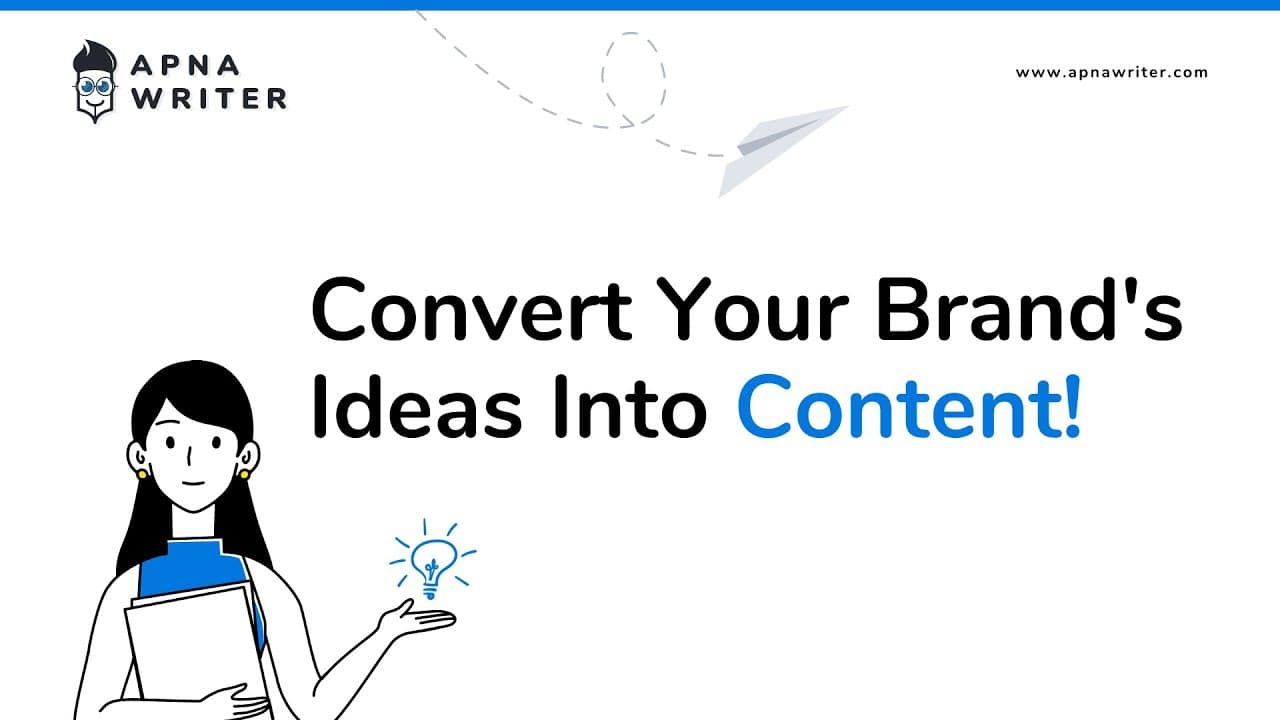 APNA WRITER

www.apnawriter.com

Convert Your Brand's Ideas Into Content!